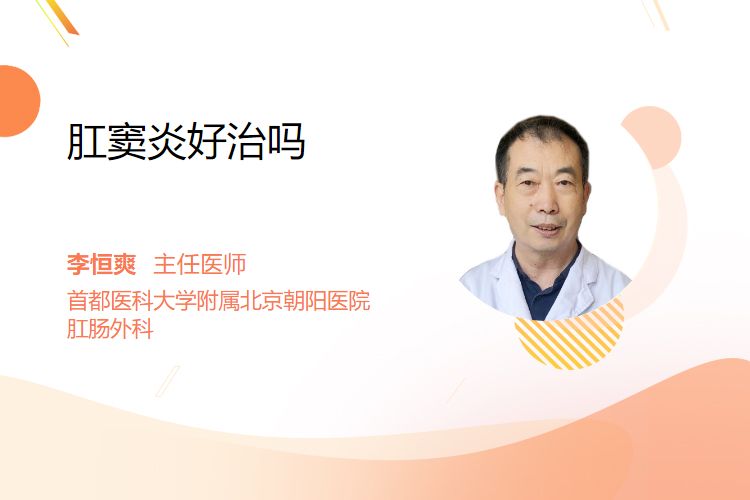 肛窦炎好治吗

李恒爽 主任医师

首都医科大学附属北京朝阳医院
肛肠外科